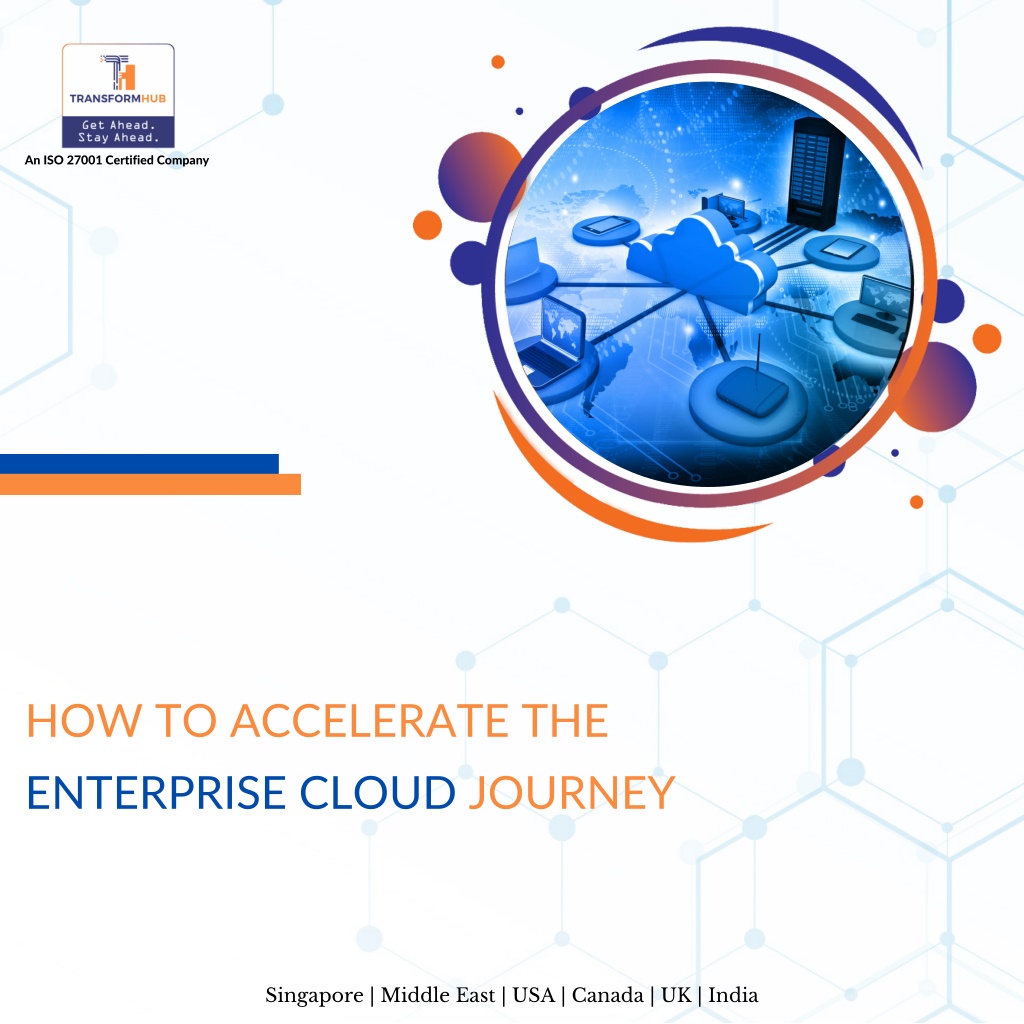 TRANSFORMHUB
Get Ahead.
Stay Ahead.
An ISO 27001 Certified Company

HOW TO ACCELERATE THE ENTERPRISE CLOUD JOURNEY

Singapore | Middle East | USA | Canada | UK | India